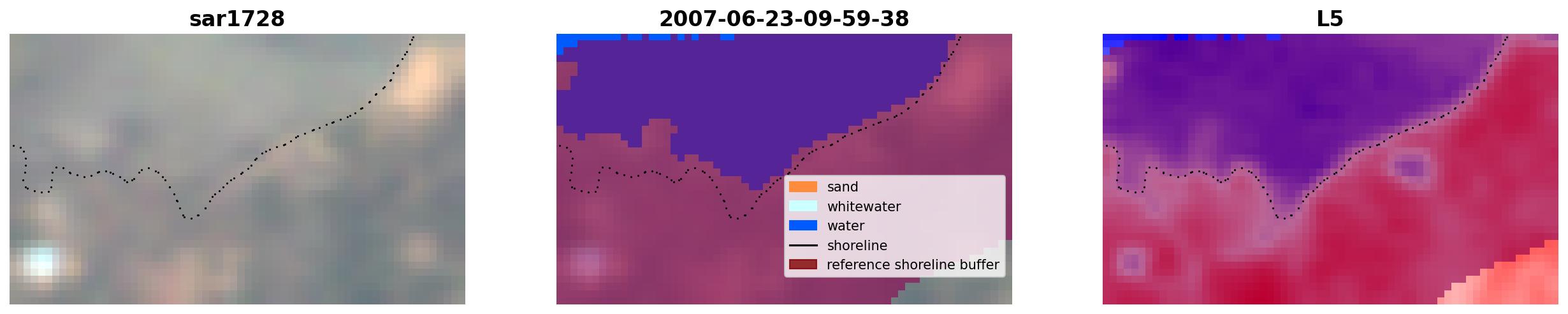 sar1728

2007-06-23-09-59-38

sand
whitewater
water
shoreline
reference shoreline buffer

L5